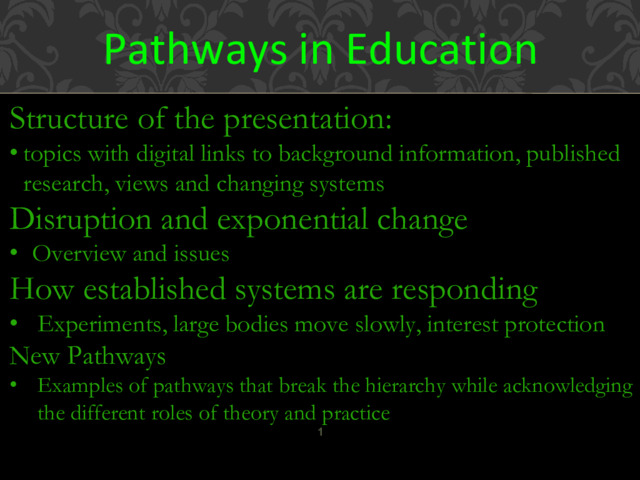 Pathways in Education

Structure of the presentation:

• topics with digital links to background information, published research, views and changing systems

Disruption and exponential change

• Overview and issues

How established systems are responding

• Experiments, large bodies move slowly, interest protection

New Pathways

• Examples of pathways that break the hierarchy while acknowledging the different roles of theory and practice

1